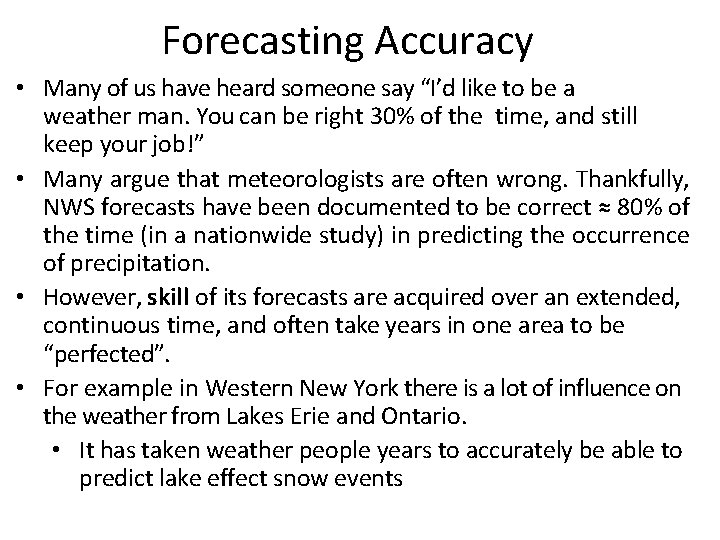 Forecasting Accuracy

• Many of us have heard someone say “I’d like to be a weather man. You can be right 30% of the time, and still keep your job!”

• Many argue that meteorologists are often wrong. Thankfully, NWS forecasts have been documented to be correct ≈ 80% of the time (in a nationwide study) in predicting the occurrence of precipitation.

• However, skill of its forecasts are acquired over an extended, continuous time, and often take years in one area to be “perfected”.

• For example in Western New York there is a lot of influence on the weather from Lakes Erie and Ontario.

• It has taken weather people years to accurately be able to predict lake effect snow events